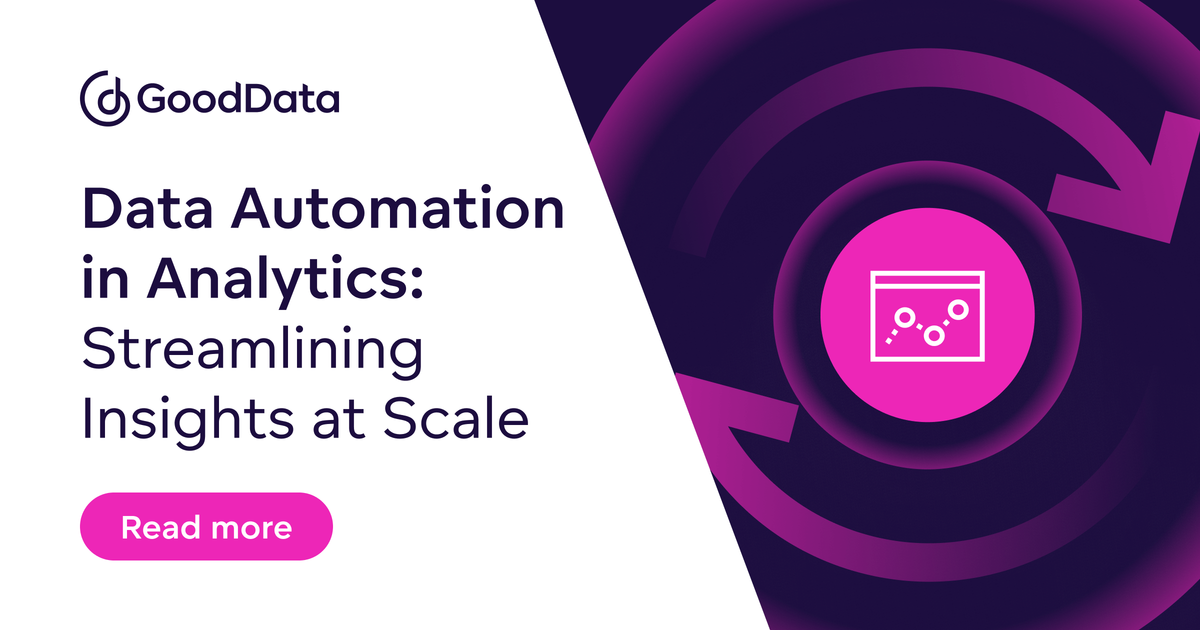 GoodData

Data Automation in Analytics: Streamlining Insights at Scale

Read more